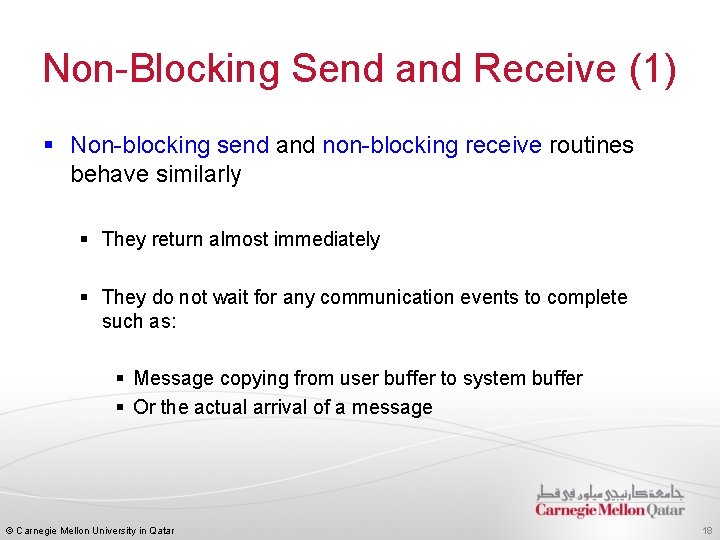 Non-Blocking Send and Receive (1)

▪ Non-blocking send and non-blocking receive routines behave similarly

▪ They return almost immediately

▪ They do not wait for any communication events to complete such as:

▪ Message copying from user buffer to system buffer
▪ Or the actual arrival of a message

جامعة كارنيجي ميلون في قطر
Carnegie Mellon Qatar

© Carnegie Mellon University in Qatar

18